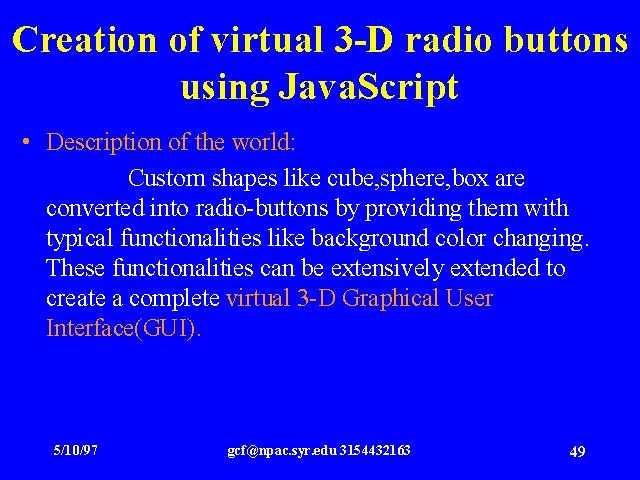 Creation of virtual 3-D radio buttons using JavaScript

• Description of the world:

Custom shapes like cube,sphere,box are converted into radio-buttons by providing them with typical functionalities like background color changing. These functionalities can be extensively extended to create a complete virtual 3-D Graphical User Interface(GUI).

5/10/97

gcf@npac.syr.edu 3154432163

49